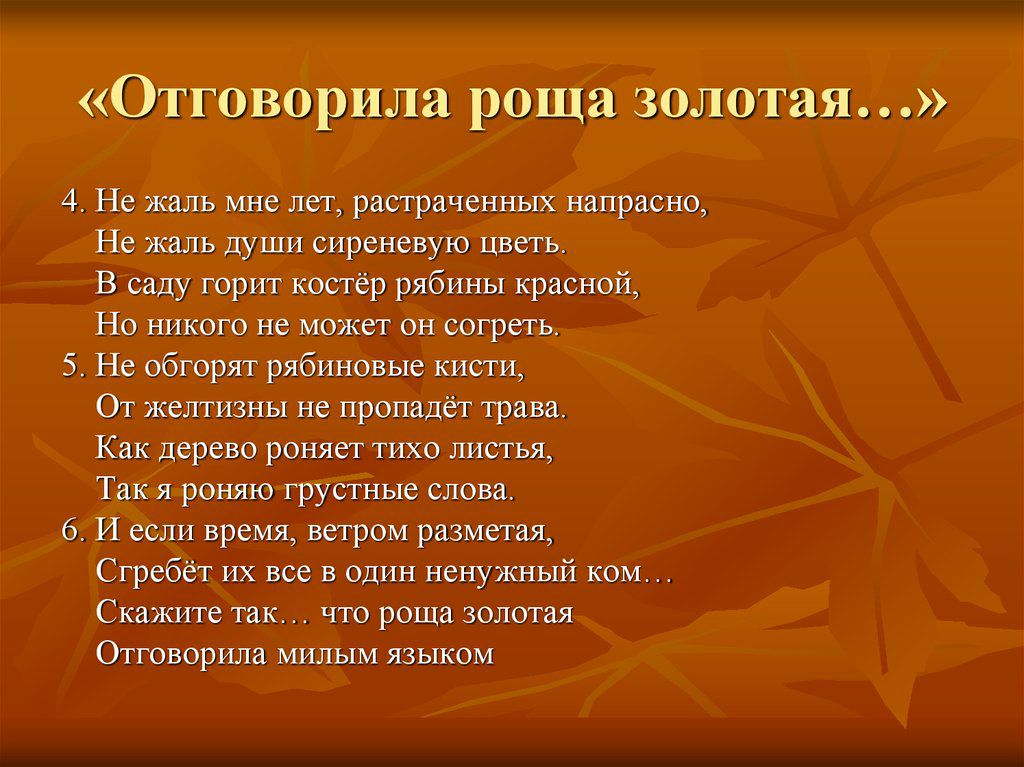 «Отговорила роща золотая…»

4. Не жаль мне лет, растраченных напрасно,
Не жаль души сиреневую цветь.
В саду горит костёр рябины красной,
Но никого не может он согреть.
5. Не обгорят рябиновые кисти,
От желтизны не пропадёт трава.
Как дерево роняет тихо листья,
Так я роняю грустные слова.
6. И если время, ветром разметая,
Сгребёт их все в один ненужный ком…
Скажите так… что роща золотая
Отговорила милым языком